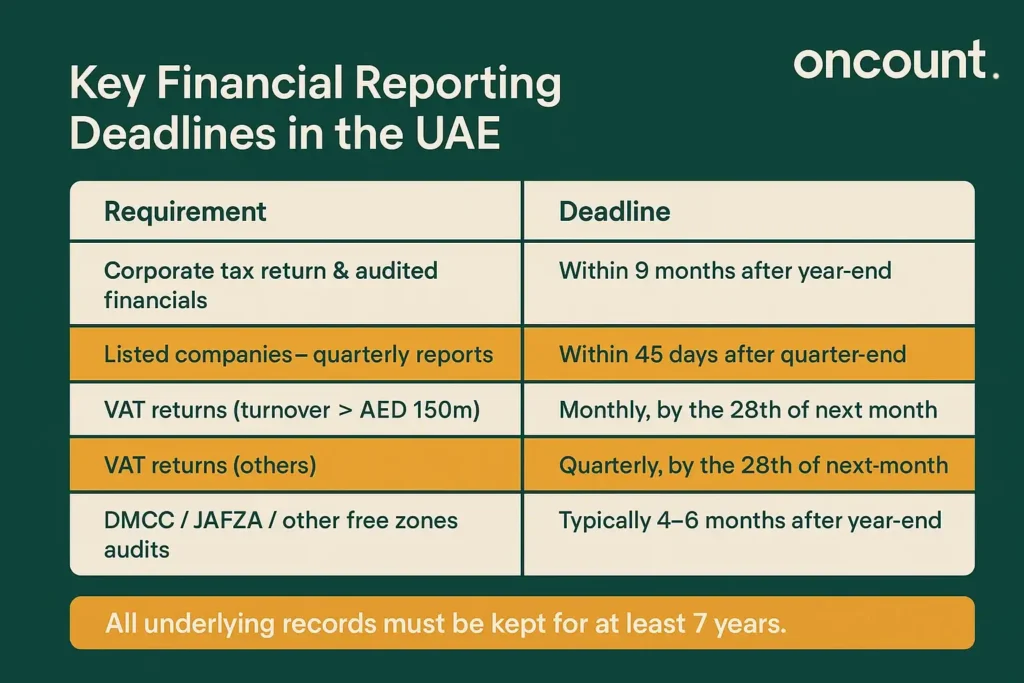 oncount.

Key Financial Reporting Deadlines in the UAE

| Requirement | Deadline |
|---|---|
| Corporate tax return & audited financials | Within 9 months after year-end |
| Listed companies– quarterly reports | Within 45 days after quarter-end |
| VAT returns (turnover > AED 150m) | Monthly, by the 28th of next month |
| VAT returns (others) | Quarterly, by the 28th of next-month |
| DMCC / JAFZA / other free zones audits | Typically 4–6 months after year-end |

All underlying records must be kept for at least 7 years.